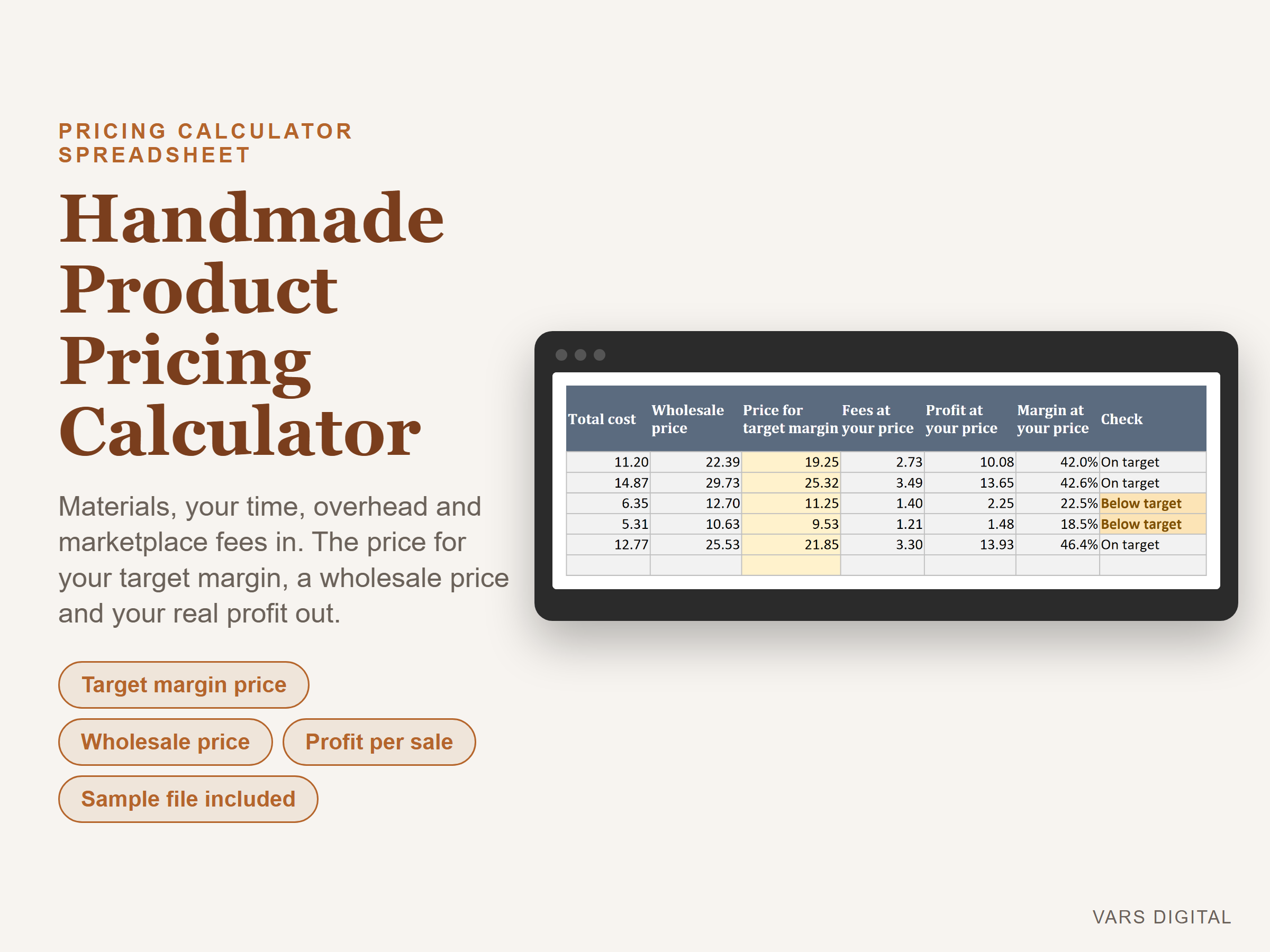 PRICING CALCULATOR SPREADSHEET

Handmade Product Pricing Calculator

Materials, your time, overhead and marketplace fees in. The price for your target margin, a wholesale price and your real profit out.

Target margin price

Wholesale price

Profit per sale

Sample file included

| Total cost | Wholesale price | Price for target margin | Fees at your price | Profit at your price | Margin at your price | Check |
|---|---|---|---|---|---|---|
| 11.20 | 22.39 | 19.25 | 2.73 | 10.08 | 42.0% | On target |
| 14.87 | 29.73 | 25.32 | 3.49 | 13.65 | 42.6% | On target |
| 6.35 | 12.70 | 11.25 | 1.40 | 2.25 | 22.5% | Below target |
| 5.31 | 10.63 | 9.53 | 1.21 | 1.48 | 18.5% | Below target |
| 12.77 | 25.53 | 21.85 | 3.30 | 13.93 | 46.4% | On target |
| | | | | | | |

VARS DIGITAL